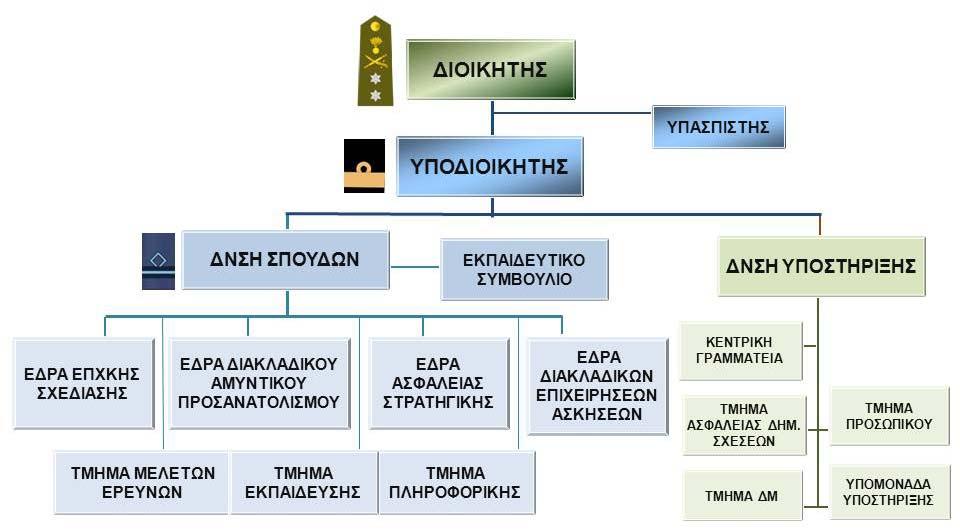 ΔΙΟΙΚΗΤΗΣ

ΥΠΑΣΠΙΣΤΗΣ

ΥΠΟΔΙΟΙΚΗΤΗΣ

ΔΝΣΗ ΣΠΟΥΔΩΝ

ΕΚΠΑΙΔΕΥΤΙΚΟ ΣΥΜΒΟΥΛΙΟ

ΔΝΣΗ ΥΠΟΣΤΗΡΙΞΗΣ

ΕΔΡΑ ΕΠΧΚΗΣ ΣΧΕΔΙΑΣΗΣ

ΕΔΡΑ ΔΙΑΚΛΑΔΙΚΟΥ ΑΜΥΝΤΙΚΟΥ ΠΡΟΣΑΝΑΤΟΛΙΣΜΟΥ

ΕΔΡΑ ΑΣΦΑΛΕΙΑΣ ΣΤΡΑΤΗΓΙΚΗΣ

ΕΔΡΑ ΔΙΑΚΛΑΔΙΚΩΝ ΕΠΙΧΕΙΡΗΣΕΩΝ ΑΣΚΗΣΕΩΝ

ΤΜΗΜΑ ΜΕΛΕΤΩΝ ΕΡΕΥΝΩΝ

ΤΜΗΜΑ ΕΚΠΑΙΔΕΥΣΗΣ

ΤΜΗΜΑ ΠΛΗΡΟΦΟΡΙΚΗΣ

ΚΕΝΤΡΙΚΗ ΓΡΑΜΜΑΤΕΙΑ

ΤΜΗΜΑ ΑΣΦΑΛΕΙΑΣ ΔΗΜ. ΣΧΕΣΕΩΝ

ΤΜΗΜΑ ΠΡΟΣΩΠΙΚΟΥ

ΤΜΗΜΑ ΔΜ

ΥΠΟΜΟΝΑΔΑ ΥΠΟΣΤΗΡΙΞΗΣ